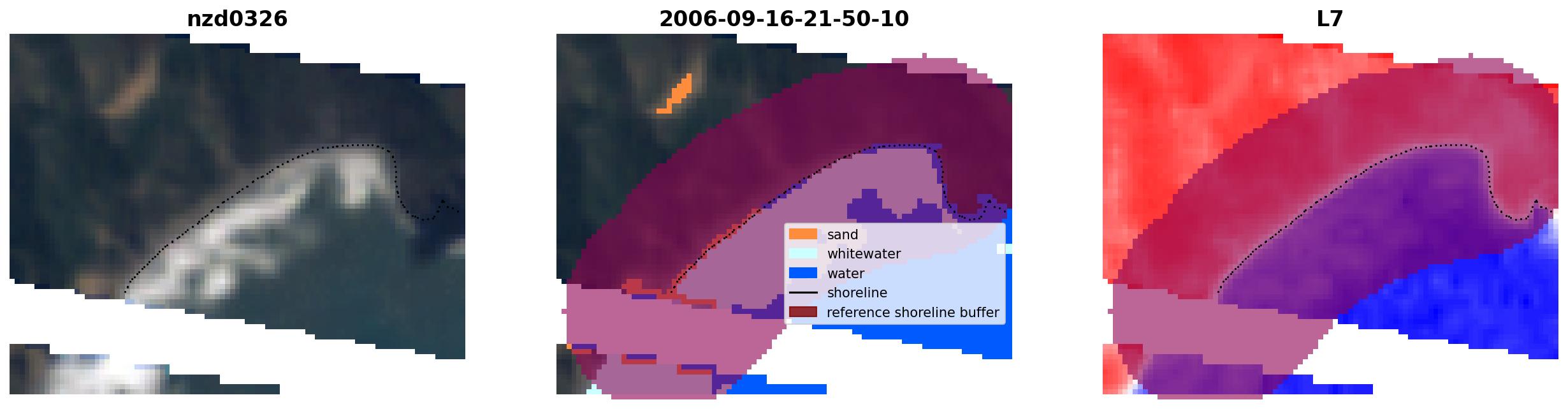 nzd0326

2006-09-16-21-50-10

sand
whitewater
water
shoreline
reference shoreline buffer

L7